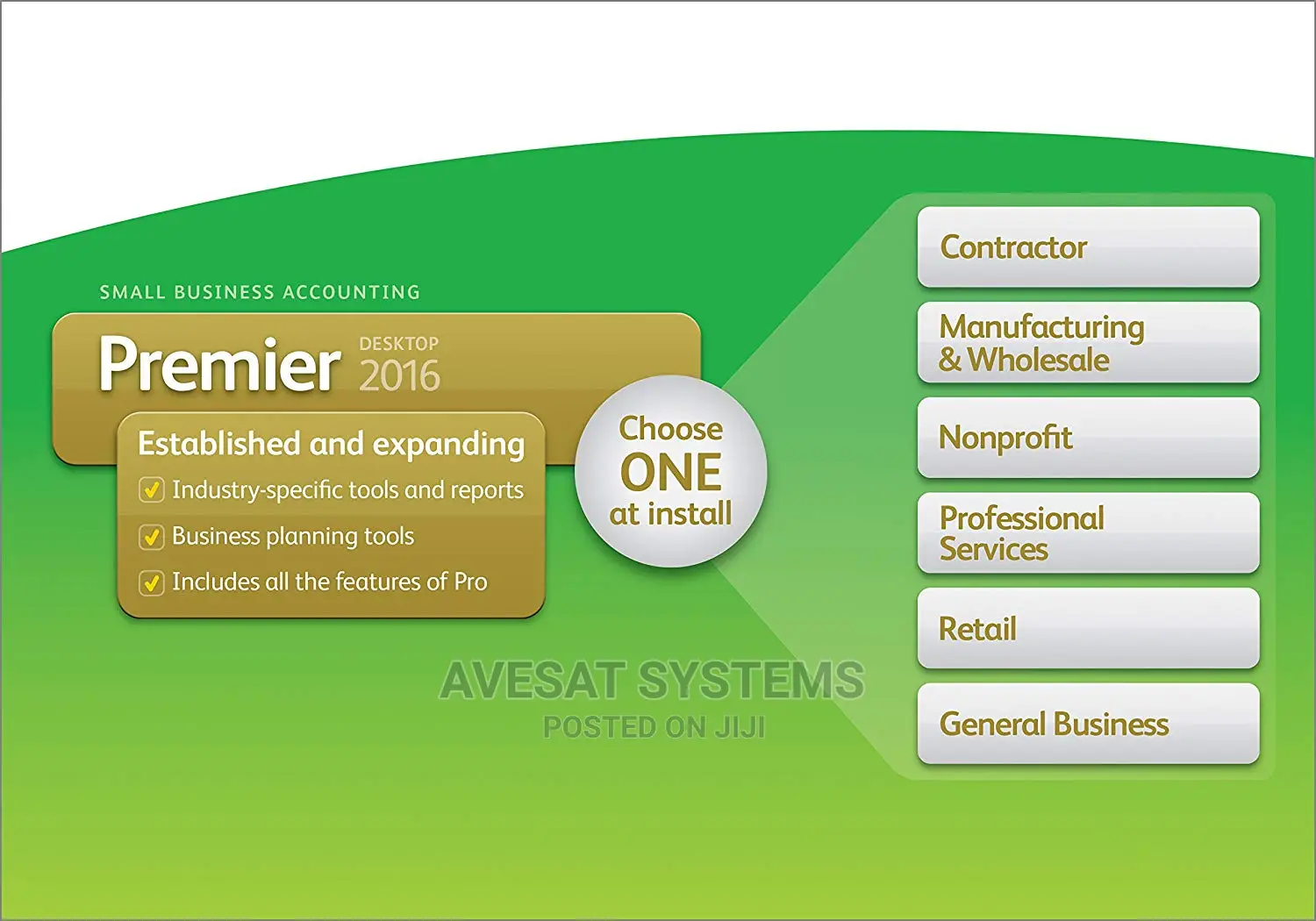 SMALL BUSINESS ACCOUNTING

Premier DESKTOP 2016

Established and expanding
Industry-specific tools and reports
Business planning tools
Includes all the features of Pro

Choose ONE at install

Contractor

Manufacturing & Wholesale

Nonprofit

Professional Services

Retail

General Business

AVESAT SYSTEMS
POSTED ON JIJI